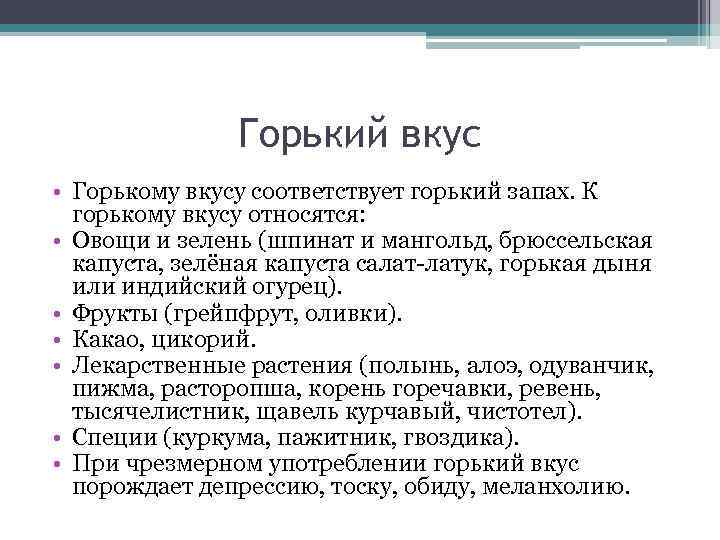 Горький вкус

• Горькому вкусу соответствует горький запах. К горькому вкусу относятся:
• Овощи и зелень (шпинат и мангольд, брюссельская капуста, зелёная капуста салат-латук, горькая дыня или индийский огурец).
• Фрукты (грейпфрут, оливки).
• Какао, цикорий.
• Лекарственные растения (полынь, алоэ, одуванчик, пижма, расторопша, корень горечавки, ревень, тысячелистник, щавель курчавый, чистотел).
• Специи (куркума, пажитник, гвоздика).
• При чрезмерном употреблении горький вкус порождает депрессию, тоску, обиду, меланхолию.